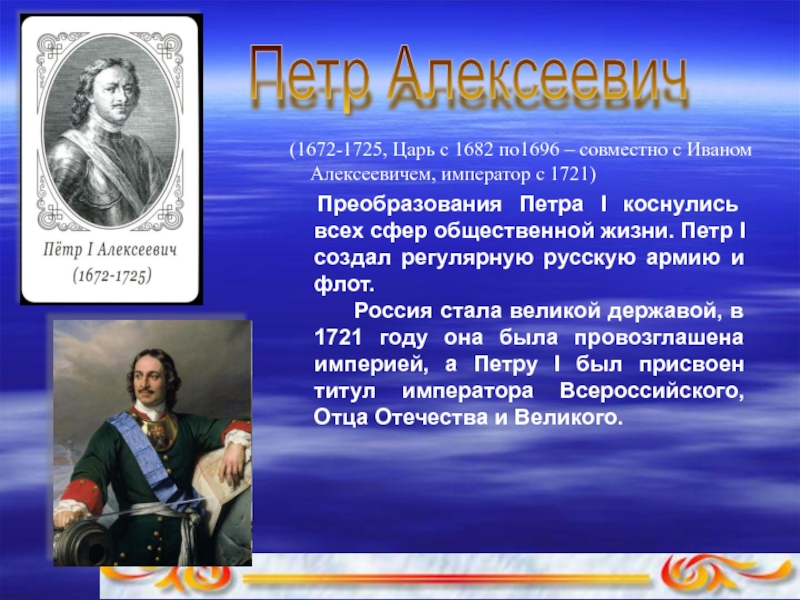 Пётр I Алексеевич
(1672-1725)

Петр Алексеевич

(1672-1725, Царь с 1682 по1696 – совместно с Иваном Алексеевичем, император с 1721)

Преобразования Петра I коснулись всех сфер общественной жизни. Петр I создал регулярную русскую армию и флот.

Россия стала великой державой, в 1721 году она была провозглашена империей, а Петру I был присвоен титул императора Всероссийского, Отца Отечества и Великого.